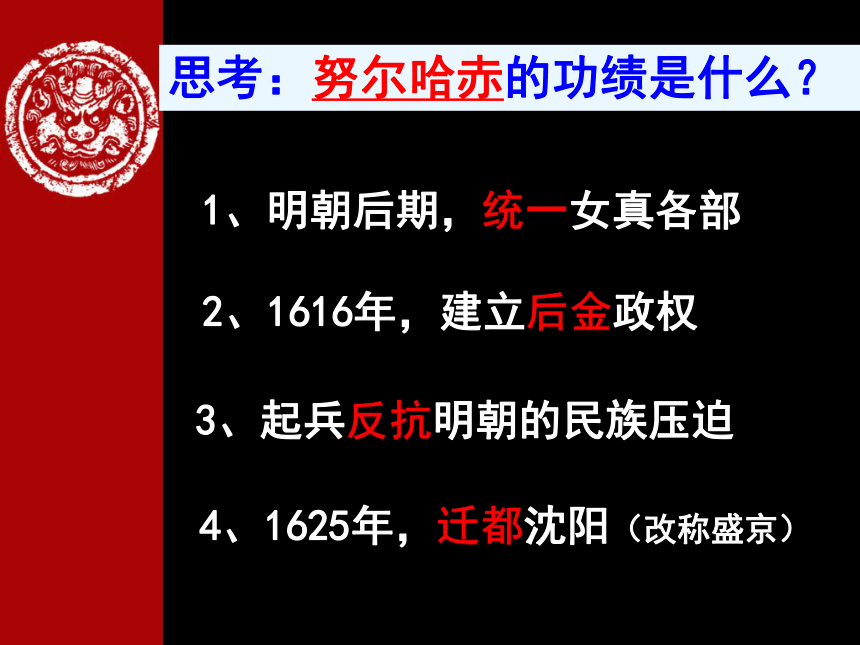 思考：努尔哈赤的功绩是什么？

1、明朝后期，统一女真各部

2、1616年，建立后金政权

3、起兵反抗明朝的民族压迫

4、1625年，迁都沈阳（改称盛京）